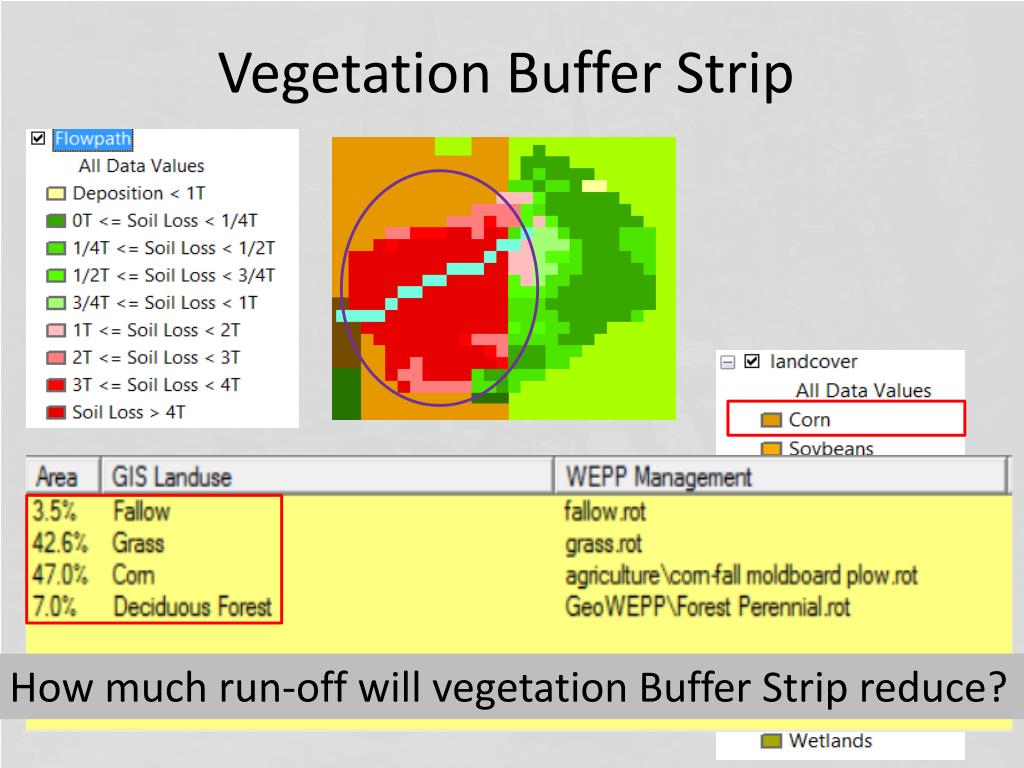 Vegetation Buffer Strip

Flowpath
All Data Values
Deposition < 1T
0T <= Soil Loss < 1/4T
1/4T <= Soil Loss < 1/2T
1/2T <= Soil Loss < 3/4T
3/4T <= Soil Loss < 1T
1T <= Soil Loss < 2T
2T <= Soil Loss < 3T
3T <= Soil Loss < 4T
Soil Loss > 4T

landcover
All Data Values
Corn
Soybeans

| Area | GIS Landuse | WEPP Management |
|---|---|---|
| 3.5% | Fallow | fallow.rot |
| 42.6% | Grass | grass.rot |
| 47.0% | Corn | agriculture\corn-fall moldboard plow.rot |
| 7.0% | Deciduous Forest | GeoWEPP\Forest Perennial.rot |

How much run-off will vegetation Buffer Strip reduce?

Wetlands